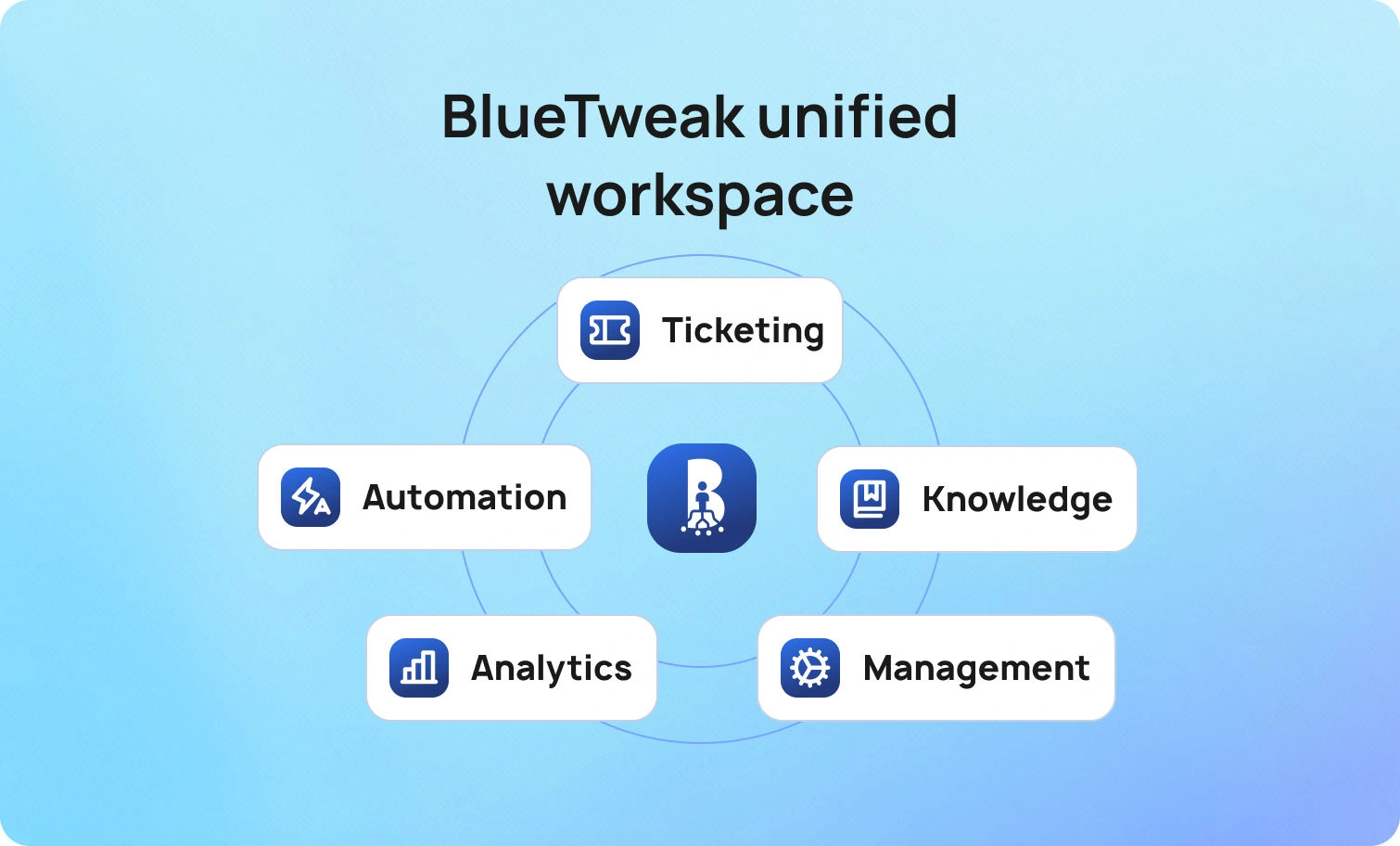 BlueTweak unified workspace

Ticketing

Automation

Knowledge

Analytics

Management